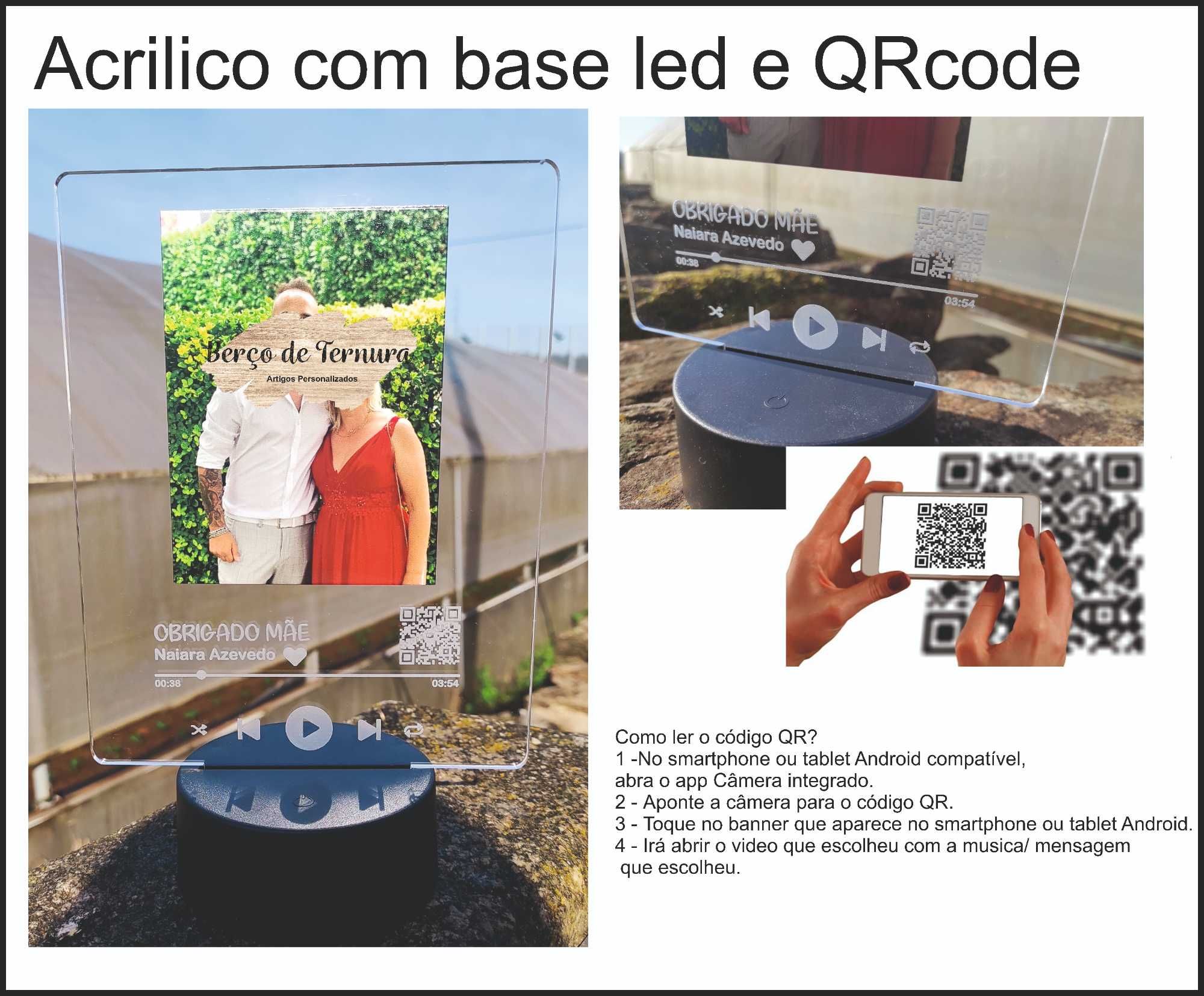 Acrilico com base led e QRcode

Berço de Ternura
Artigos Personalizados

OBRIGADO MÃE
Naiara Azevedo
00:38
03:54

OBRIGADO MÃE
Naiara Azevedo
00:38
03:54

Como ler o código QR?
1 -No smartphone ou tablet Android compatível, abra o app Câmera integrado.
2 - Aponte a câmera para o código QR.
3 - Toque no banner que aparece no smartphone ou tablet Android.
4 - Irá abrir o video que escolheu com a musica/ mensagem que escolheu.